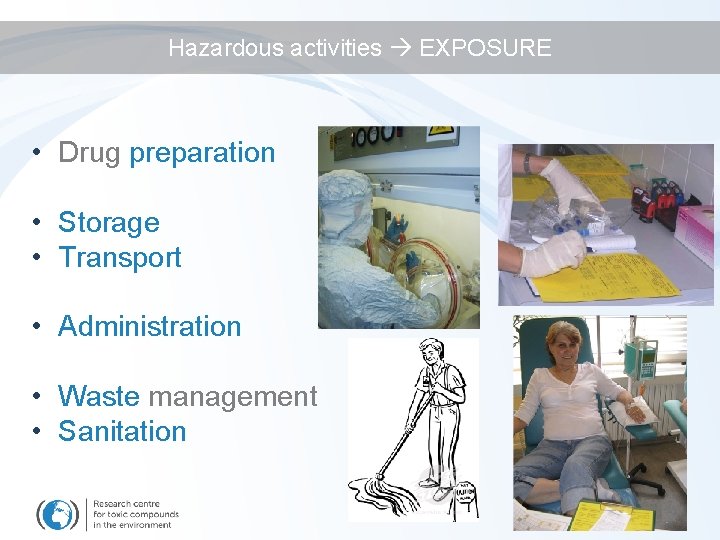 Hazardous activities → EXPOSURE

• Drug preparation

• Storage
• Transport

• Administration

• Waste management
• Sanitation

Research centre for toxic compounds in the environment